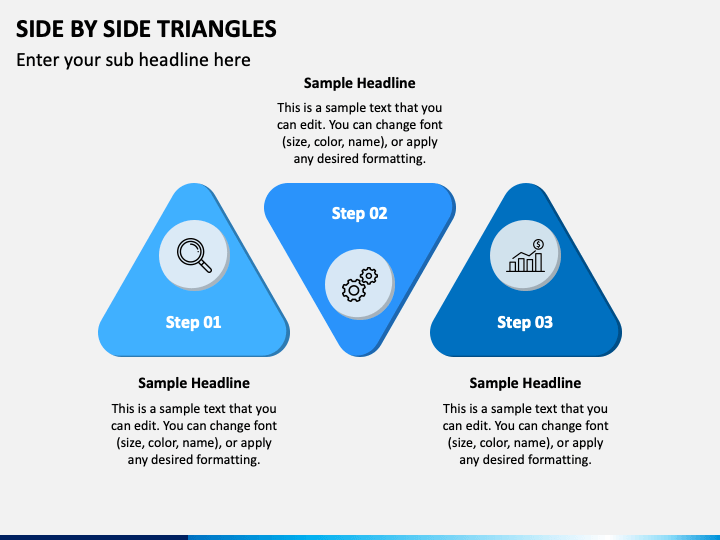 SIDE BY SIDE TRIANGLES

Enter your sub headline here

Sample Headline

This is a sample text that you can edit. You can change font (size, color, name), or apply any desired formatting.

Step 01

Step 02

Step 03

Sample Headline

This is a sample text that you can edit. You can change font (size, color, name), or apply any desired formatting.

Sample Headline

This is a sample text that you can edit. You can change font (size, color, name), or apply any desired formatting.